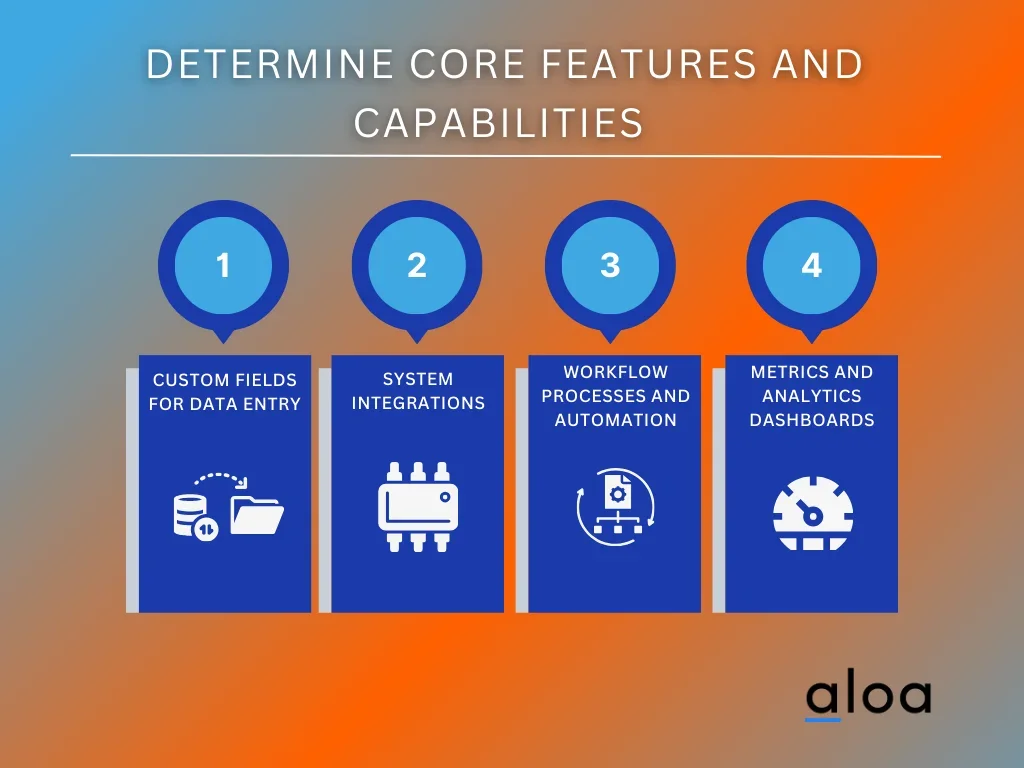 DETERMINE CORE FEATURES AND CAPABILITIES

1

CUSTOM FIELDS FOR DATA ENTRY

2

SYSTEM INTEGRATIONS

3

WORKFLOW PROCESSES AND AUTOMATION

4

METRICS AND ANALYTICS DASHBOARDS

aloa